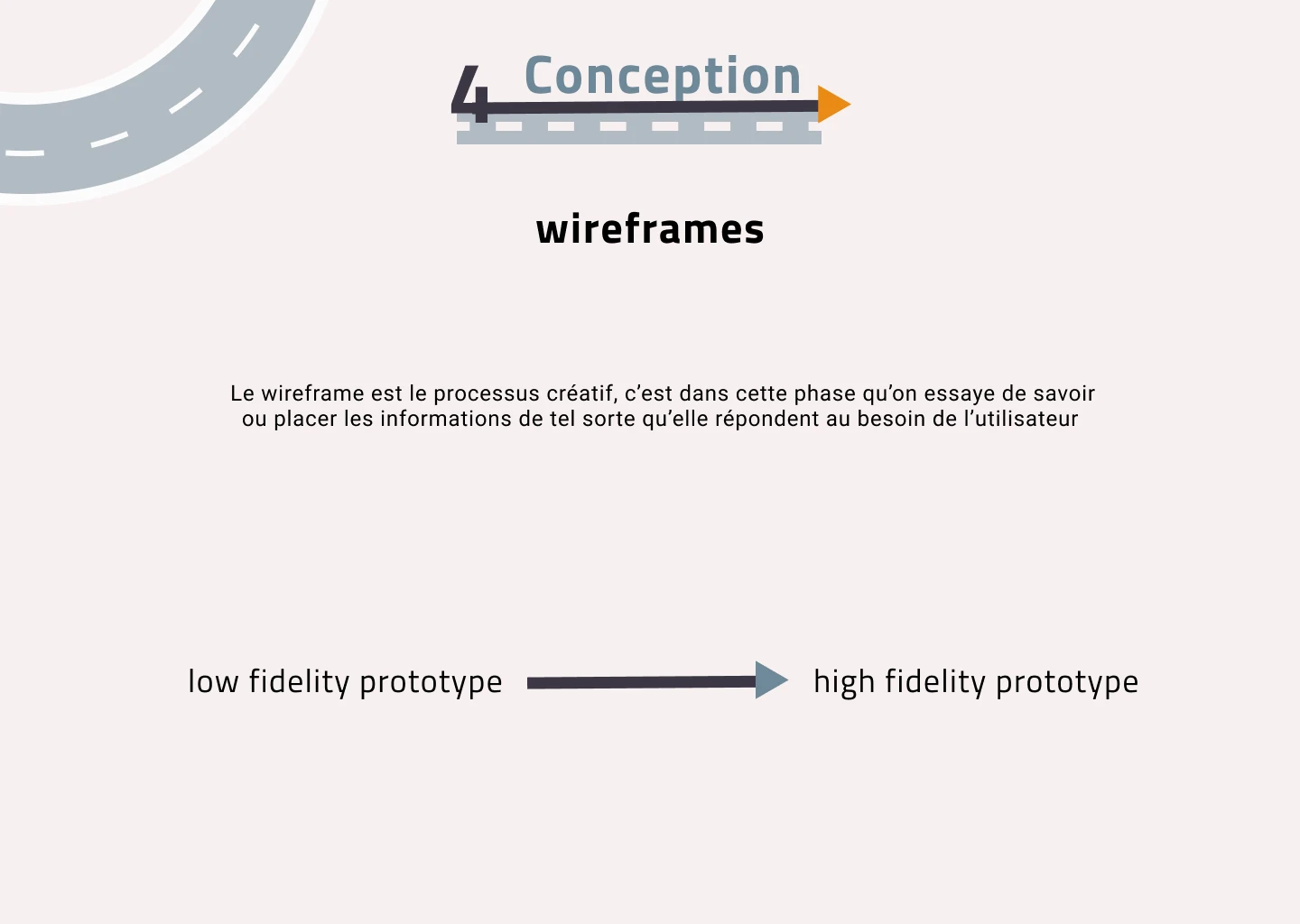 4 Conception

wireframes

Le wireframe est le processus créatif, c'est dans cette phase qu'on essaye de savoir ou placer les informations de tel sorte qu'elle répondent au besoin de l'utilisateur

low fidelity prototype

high fidelity prototype